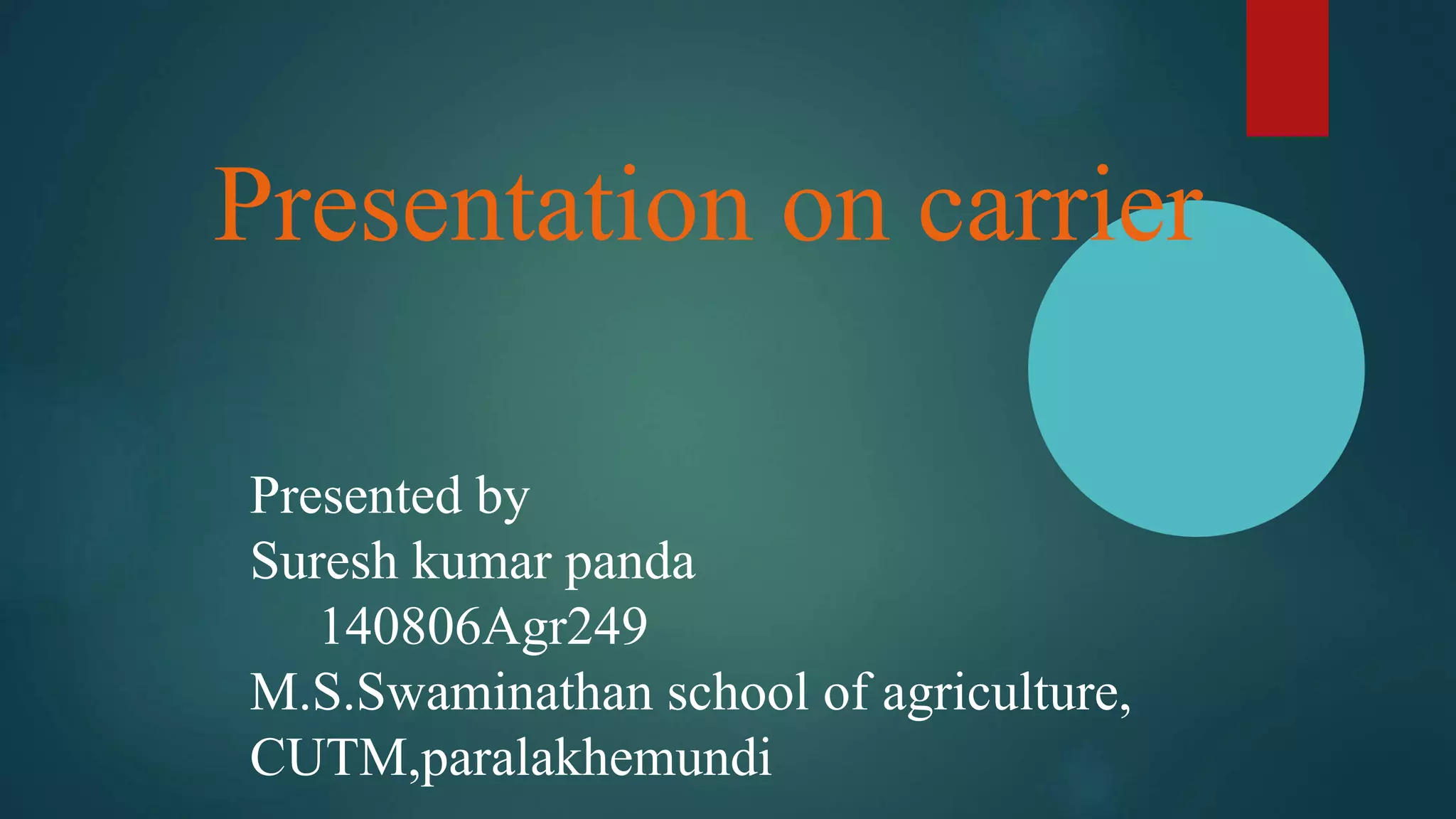 Presentation on carrier

Presented by
Suresh kumar panda
140806Agr249
M.S.Swaminathan school of agriculture, CUTM,paralakhemundi